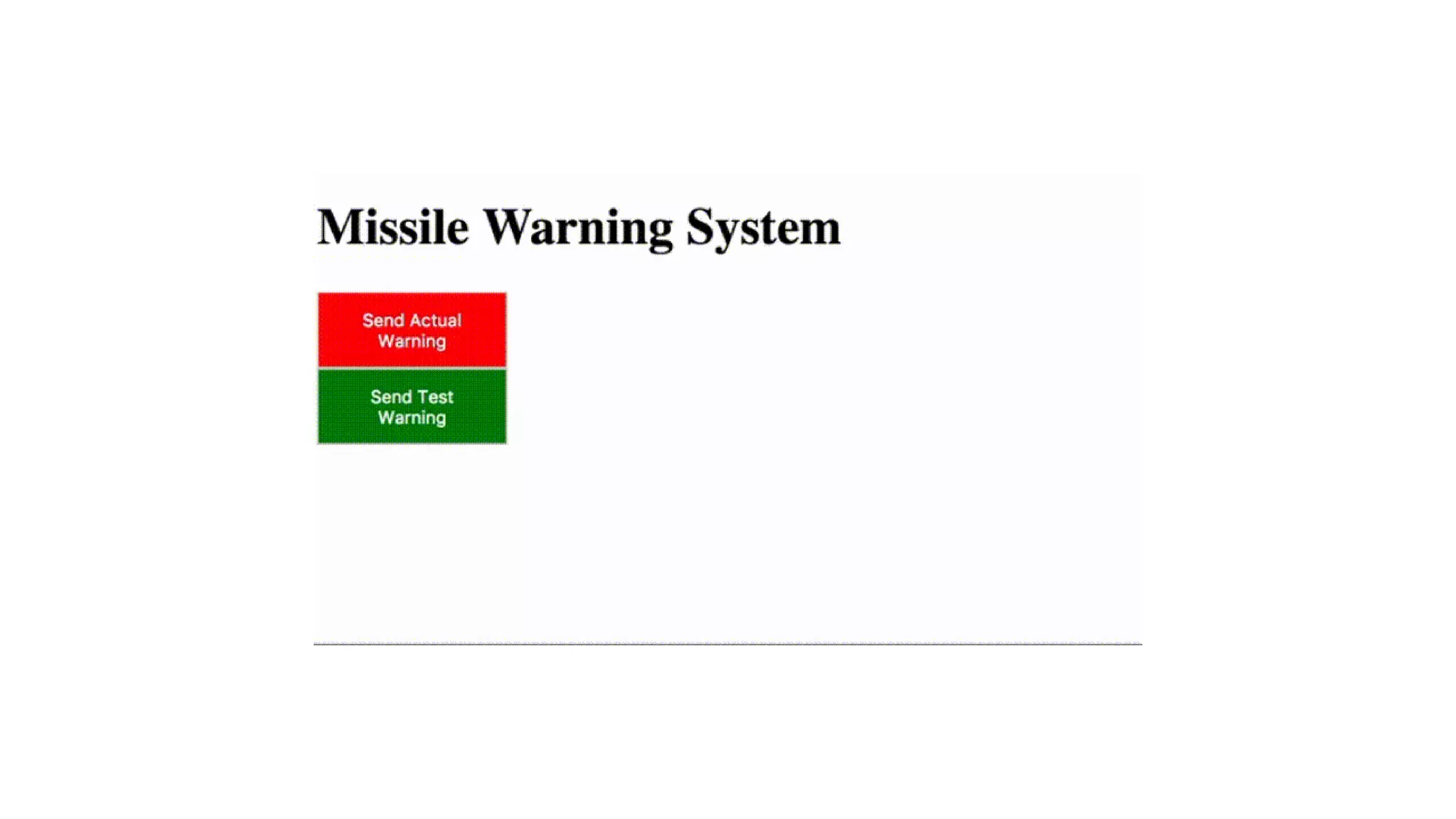 Missile Warning System

Send Actual Warning

Send Test Warning